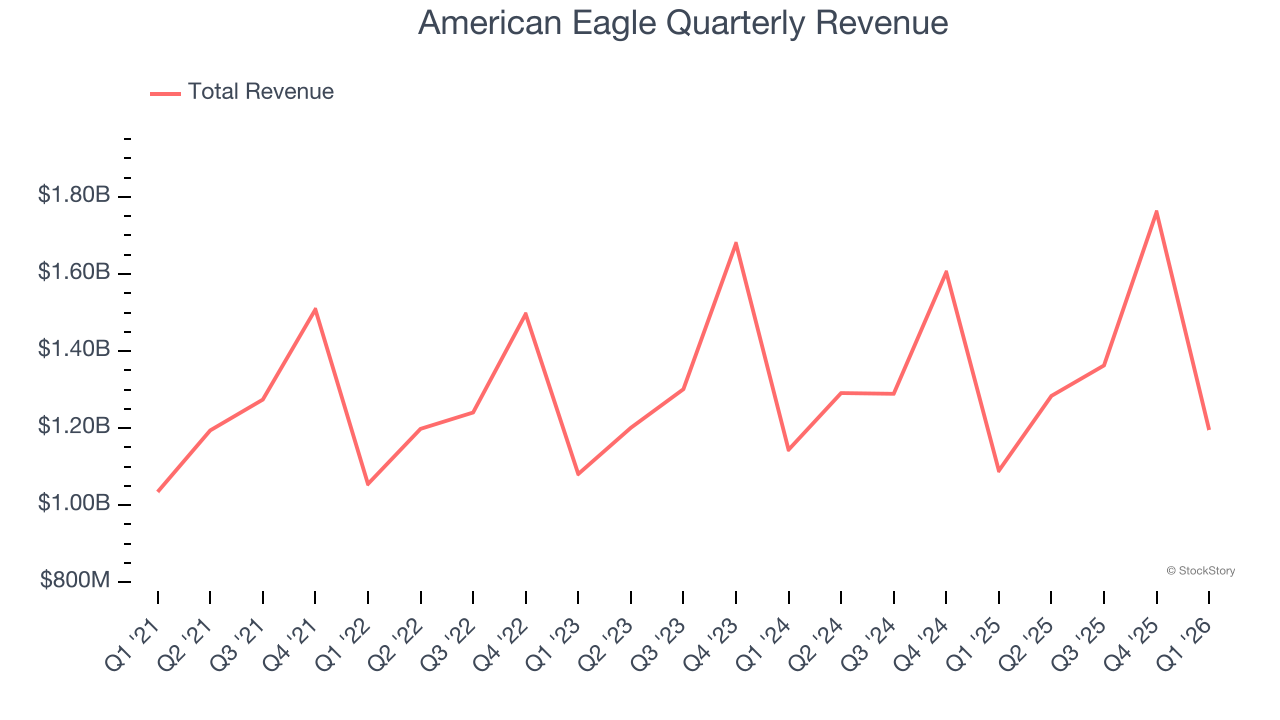 American Eagle Quarterly Revenue

Total Revenue

$1.80B
$1.60B
$1.40B
$1.20B
$1.00B
$800M

© StockStory

Q1 '21
Q2 '21
Q3 '21
Q4 '21
Q1 '22
Q2 '22
Q3 '22
Q4 '22
Q1 '23
Q2 '23
Q3 '23
Q4 '23
Q1 '24
Q2 '24
Q3 '24
Q4 '24
Q1 '25
Q2 '25
Q3 '25
Q4 '25
Q1 '26